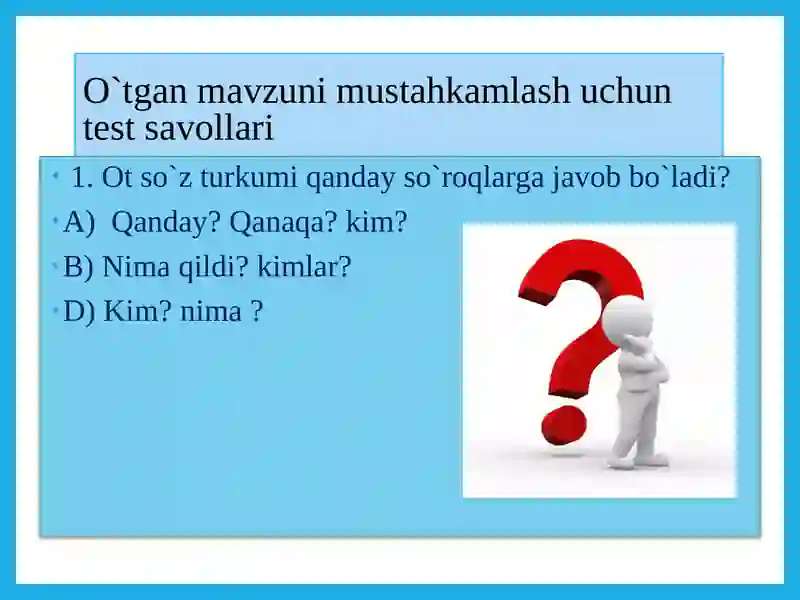 O`tgan mavzuni mustahkamlash uchun test savollari

1. Ot so`z turkumi qanday so`roqlarga javob bo`ladi?

A) Qanday? Qanaqa? kim?

B) Nima qildi? kimlar?

D) Kim? nima ?